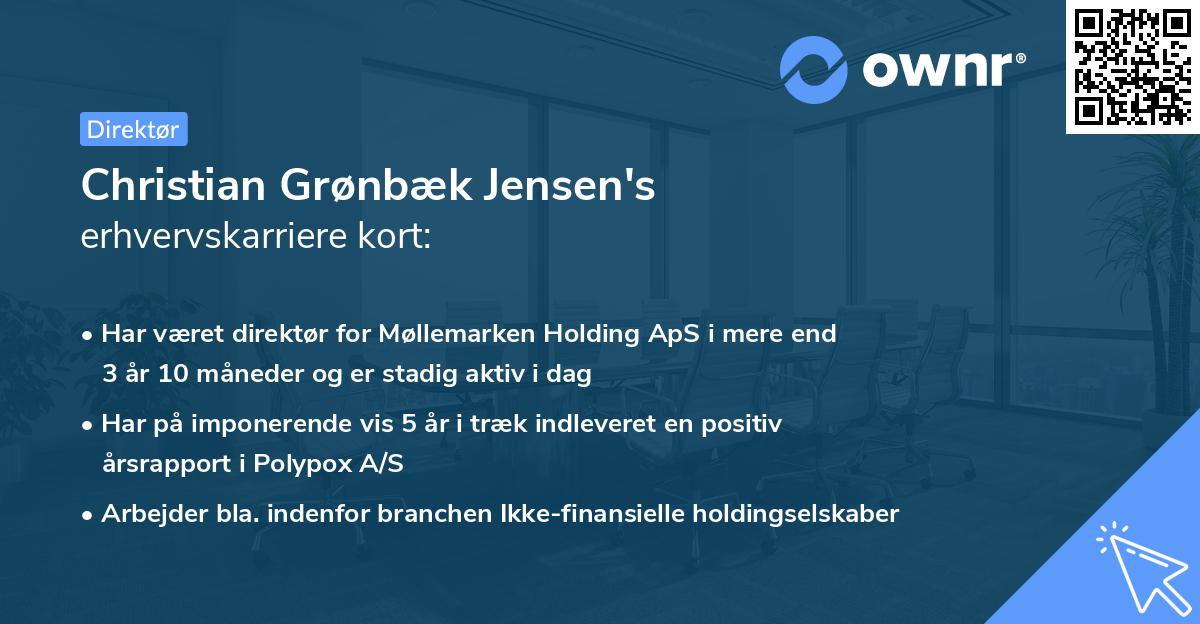 ownr®

Direktør

Christian Grønbæk Jensen's
erhvervskarriere kort:

• Har været direktør for Møllemarken Holding ApS i mere end 3 år 10 måneder og er stadig aktiv i dag
• Har på imponerende vis 5 år i træk indleveret en positiv årsrapport i Polypox A/S
• Arbejder bla. indenfor branchen Ikke-finansielle holdingselskaber